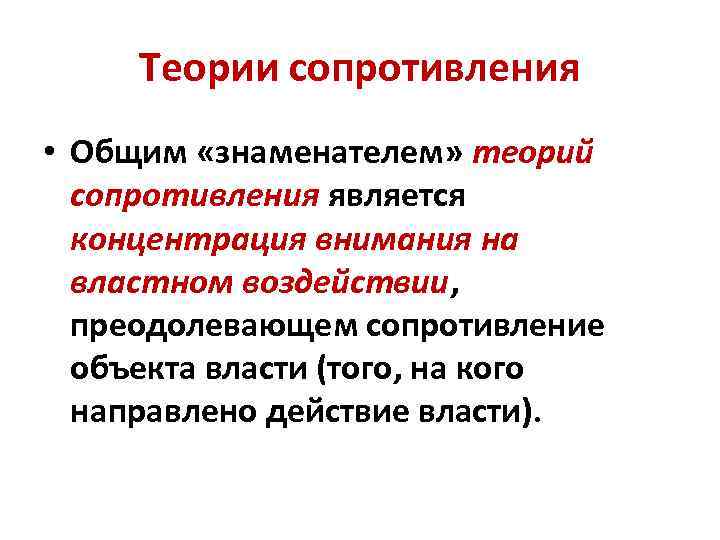 Теории сопротивления

• Общим «знаменателем» теорий сопротивления является концентрация внимания на властном воздействии, преодолевающем сопротивление объекта власти (того, на кого направлено действие власти).